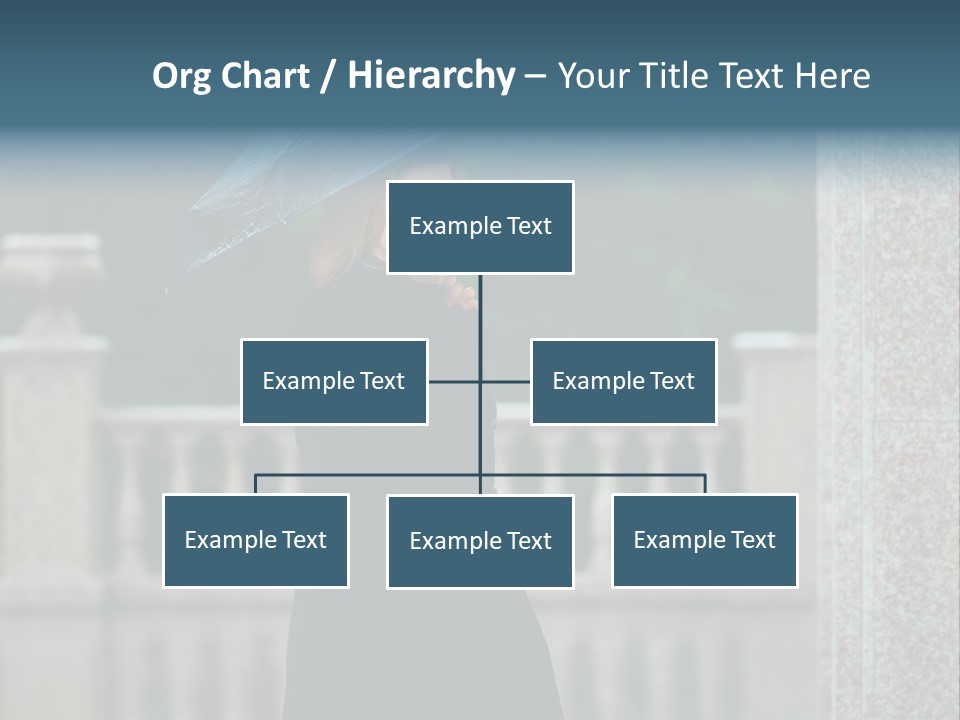 Org Chart / Hierarchy – Your Title Text Here

Example Text

Example Text

Example Text

Example Text

Example Text

Example Text